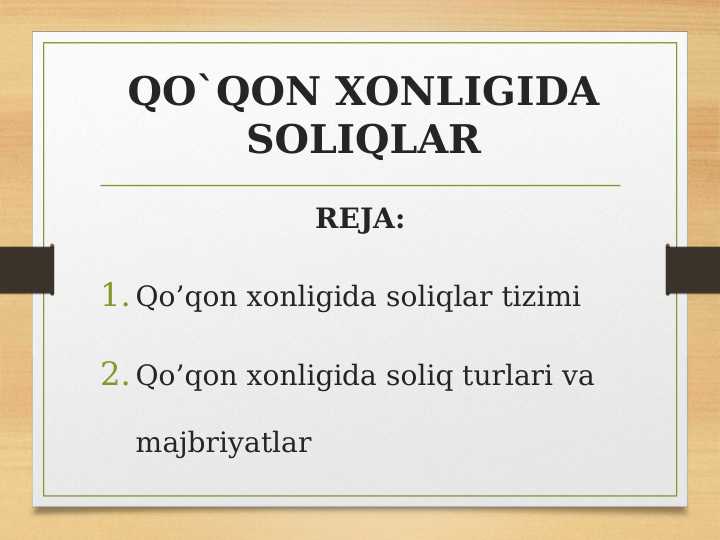 QO`QON XONLIGIDA SOLIQLAR

REJA:

1. Qo’qon xonligida soliqlar tizimi

2. Qo’qon xonligida soliq turlari va majbriyatlar